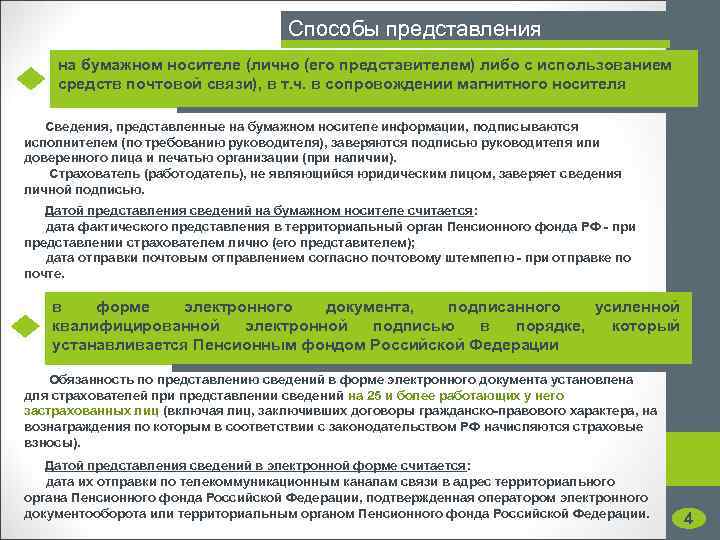 Способы представления

на бумажном носителе (лично (его представителем) либо с использованием средств почтовой связи), в т.ч. в сопровождении магнитного носителя

Сведения, представленные на бумажном носителе информации, подписываются исполнителем (по требованию руководителя), заверяются подписью руководителя или доверенного лица и печатью организации (при наличии).

Страхователь (работодатель), не являющийся юридическим лицом, заверяет сведения личной подписью.

Датой представления сведений на бумажном носителе считается:

дата фактического представления в территориальный орган Пенсионного фонда РФ - при представлении страхователем лично (его представителем);

дата отправки почтовым отправлением согласно почтовому штемпелю - при отправке по почте.

в форме электронного документа, подписанного усиленной квалифицированной электронной подписью в порядке, который устанавливается Пенсионным фондом Российской Федерации

Обязанность по представлению сведений в форме электронного документа установлена для страхователей при представлении сведений на 25 и более работающих у него застрахованных лиц (включая лиц, заключивших договоры гражданско-правового характера, на вознаграждения по которым в соответствии с законодательством РФ начисляются страховые взносы).

Датой представления сведений в электронной форме считается:

дата их отправки по телекоммуникационным каналам связи в адрес территориального органа Пенсионного фонда Российской Федерации, подтвержденная оператором электронного документооборота или территориальным органом Пенсионного фонда Российской Федерации.

4